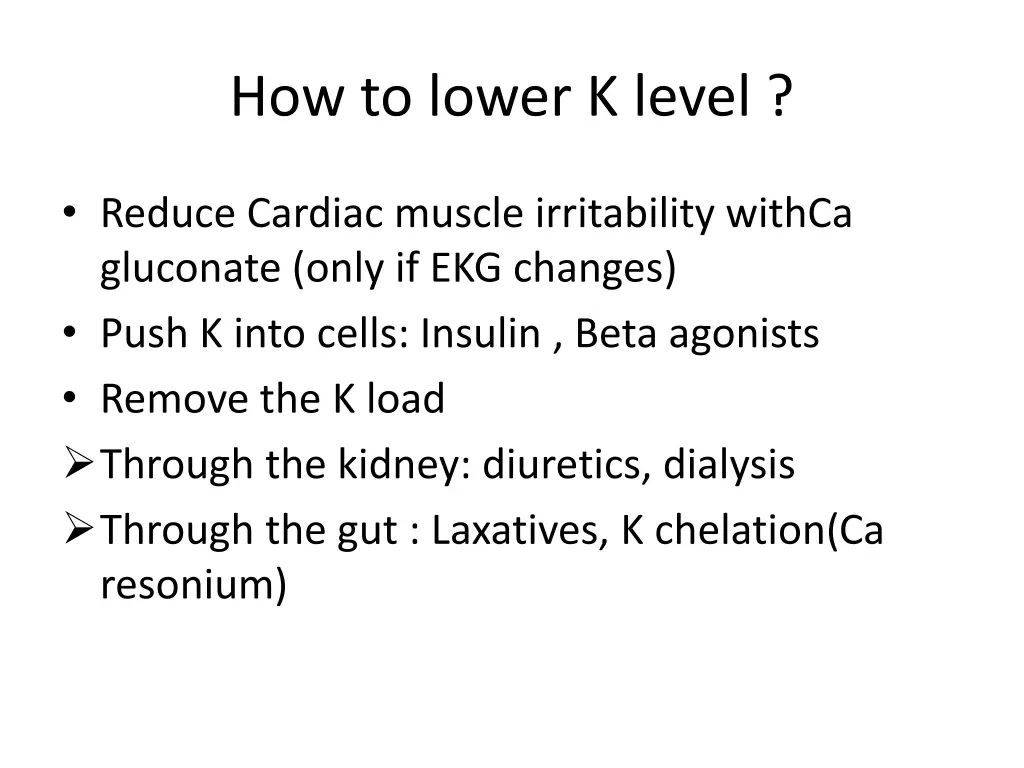 How to lower K level ?

• Reduce Cardiac muscle irritability withCa gluconate (only if EKG changes)
• Push K into cells: Insulin , Beta agonists
• Remove the K load
➢ Through the kidney: diuretics, dialysis
➢ Through the gut : Laxatives, K chelation(Ca resonium)